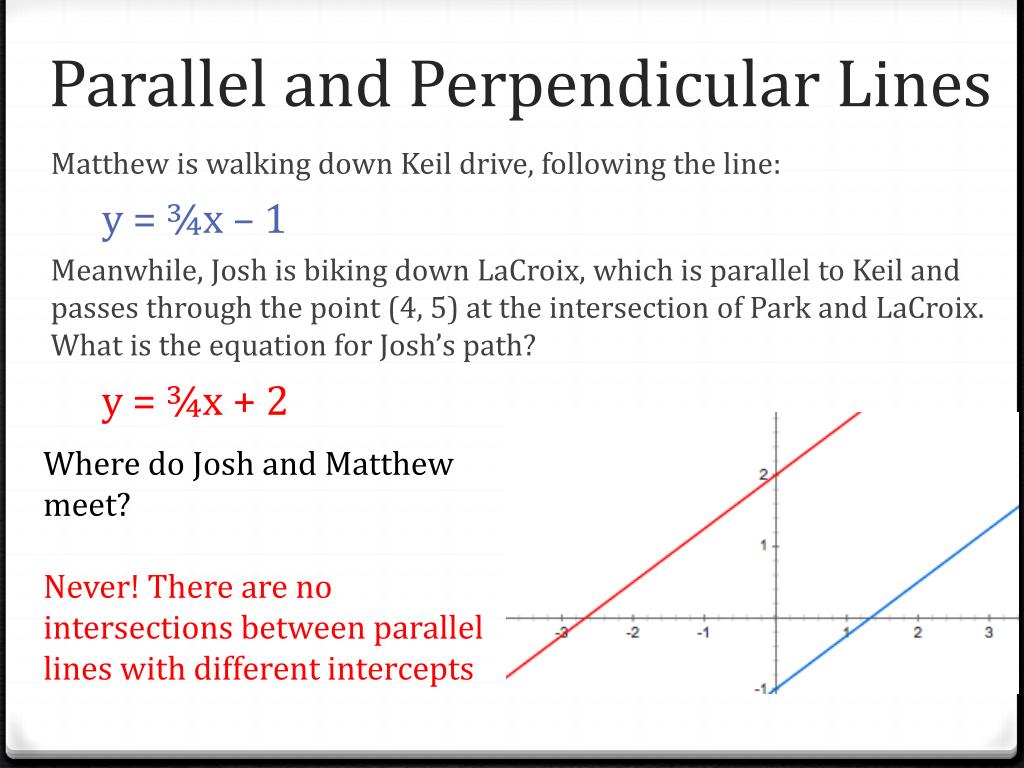 Parallel and Perpendicular Lines

Matthew is walking down Keil drive, following the line:

$y = \frac{3}{4}x - 1$

Meanwhile, Josh is biking down LaCroix, which is parallel to Keil and passes through the point (4, 5) at the intersection of Park and LaCroix. What is the equation for Josh's path?

$y = \frac{3}{4}x + 2$

Where do Josh and Matthew meet?

Never! There are no intersections between parallel lines with different intercepts

2
1
-3
-2
-1
1
2
3
-1